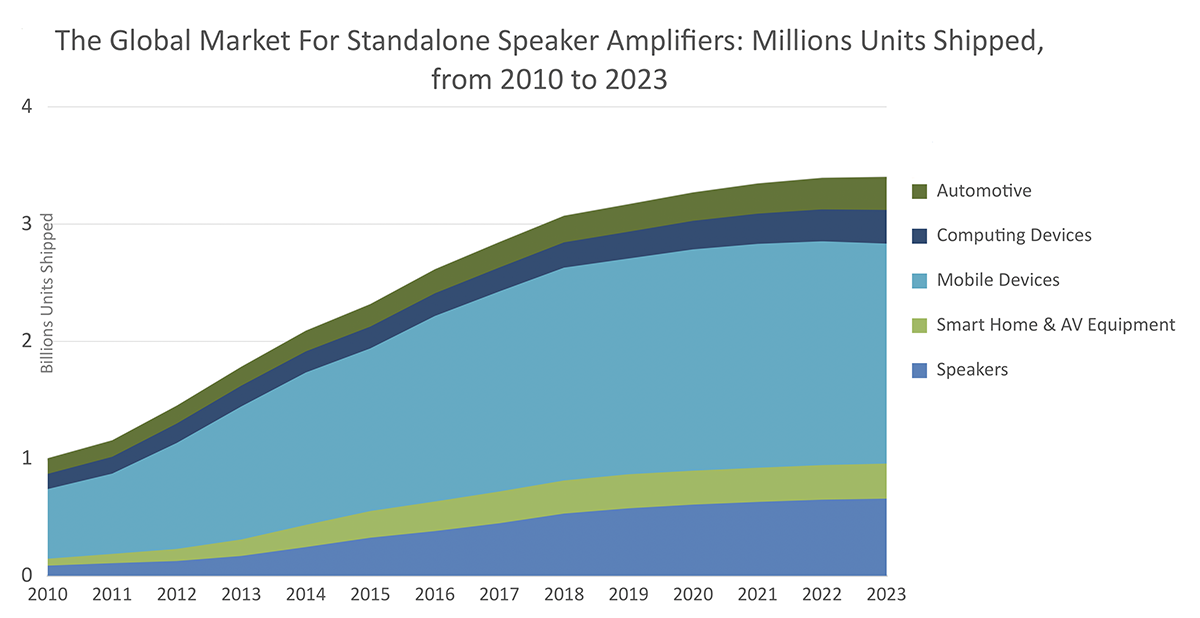 The Global Market For Standalone Speaker Amplifiers: Millions Units Shipped, from 2010 to 2023

Billions Units Shipped

4
3
2
1
0

2010 2011 2012 2013 2014 2015 2016 2017 2018 2019 2020 2021 2022 2023

Automotive
Computing Devices
Mobile Devices
Smart Home & AV Equipment
Speakers